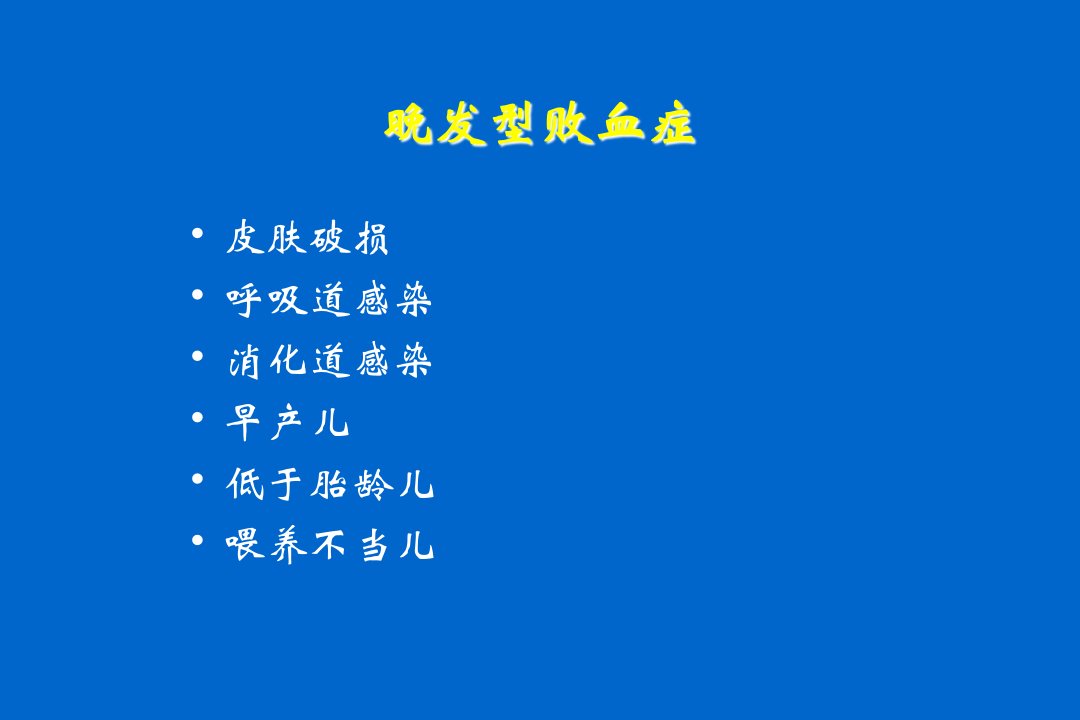 晚发型败血症

• 皮肤破损
• 呼吸道感染
• 消化道感染
• 早产儿
• 低于胎龄儿
• 喂养不当儿